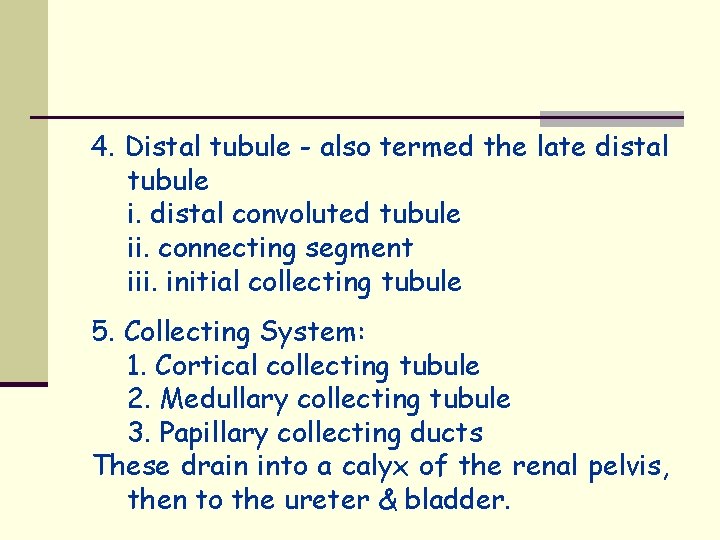 4. Distal tubule - also termed the late distal tubule
i. distal convoluted tubule
ii. connecting segment
iii. initial collecting tubule

5. Collecting System:
1. Cortical collecting tubule
2. Medullary collecting tubule
3. Papillary collecting ducts
These drain into a calyx of the renal pelvis, then to the ureter & bladder.